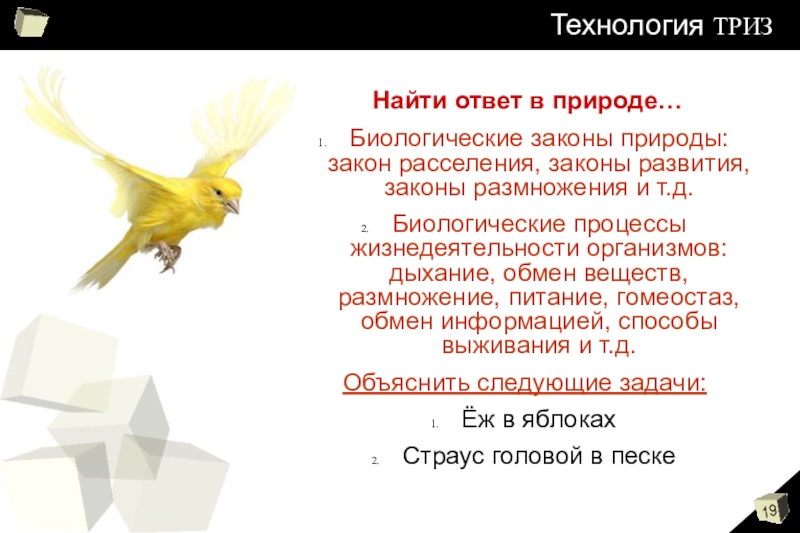 Технология ТРИЗ

Найти ответ в природе…

1. Биологические законы природы: закон расселения, законы развития, законы размножения и т.д.
2. Биологические процессы жизнедеятельности организмов: дыхание, обмен веществ, размножение, питание, гомеостаз, обмен информацией, способы выживания и т.д.

Объяснить следующие задачи:

1. Ёж в яблоках
2. Страус головой в песке

19